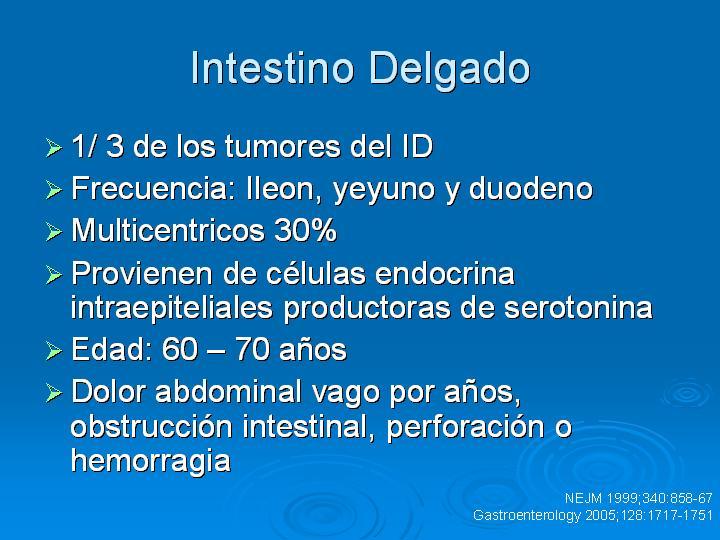 Intestino Delgado

➢ 1/ 3 de los tumores del ID
➢ Frecuencia: Ileon, yeyuno y duodeno
➢ Multicentricos 30%
➢ Provienen de células endocrina intraepiteliales productoras de serotonina
➢ Edad: 60 – 70 años
➢ Dolor abdominal vago por años, obstrucción intestinal, perforación o hemorragia

NEJM 1999;340:858-67
Gastroenterology 2005;128:1717-1751